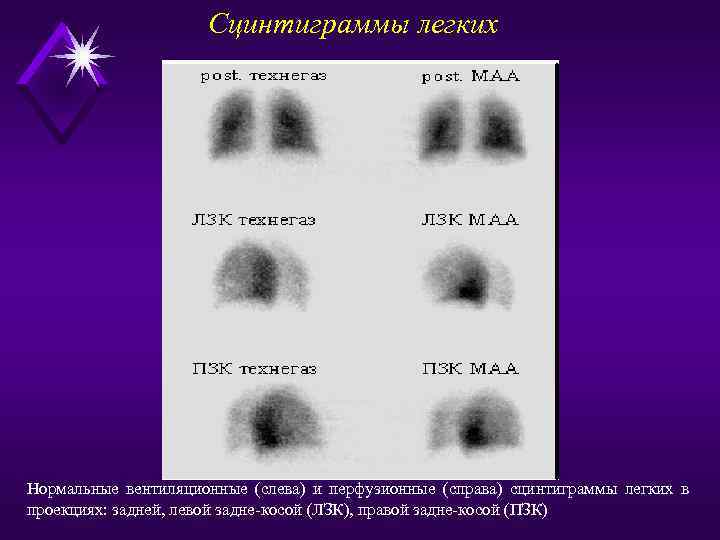 Сцинтиграммы легких

post. технегаз

post. МАА

ЛЗК технегаз

ЛЗК МАА

ПЗК технегаз

ПЗК МАА

Нормальные вентиляционные (слева) и перфузионные (справа) сцинтиграммы легких в проекциях: задней, левой задне-косой (ЛЗК), правой задне-косой (ПЗК)